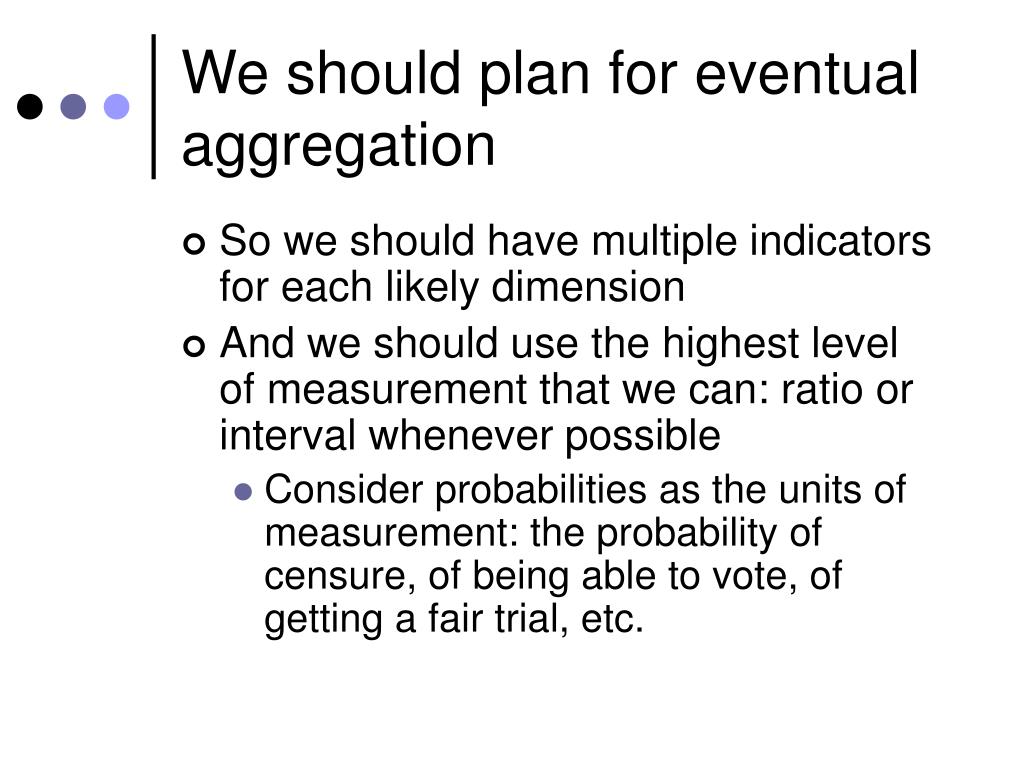 We should plan for eventual aggregation

So we should have multiple indicators for each likely dimension

And we should use the highest level of measurement that we can: ratio or interval whenever possible

Consider probabilities as the units of measurement: the probability of censure, of being able to vote, of getting a fair trial, etc.